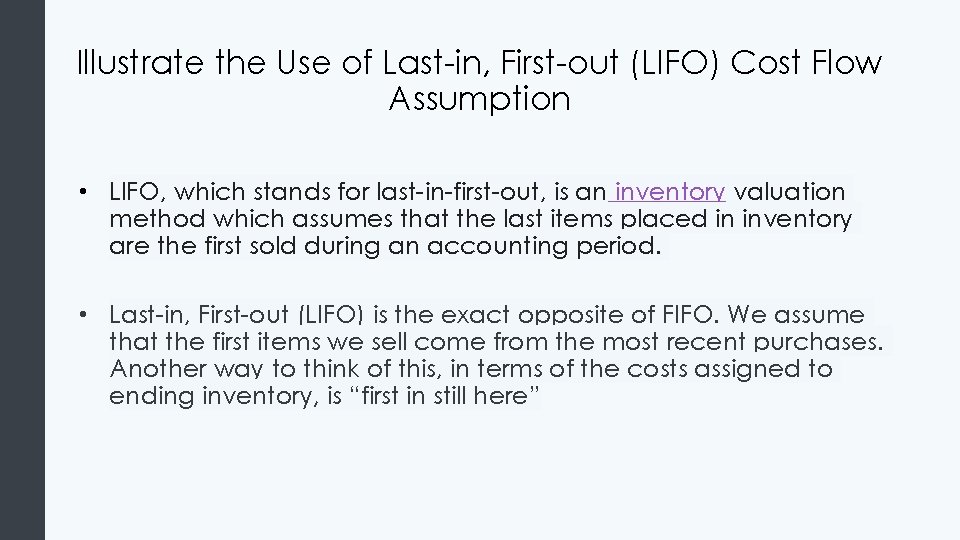 Illustrate the Use of Last-in, First-out (LIFO) Cost Flow Assumption

• LIFO, which stands for last-in-first-out, is an inventory valuation method which assumes that the last items placed in inventory are the first sold during an accounting period.

• Last-in, First-out (LIFO) is the exact opposite of FIFO. We assume that the first items we sell come from the most recent purchases. Another way to think of this, in terms of the costs assigned to ending inventory, is “first in still here”